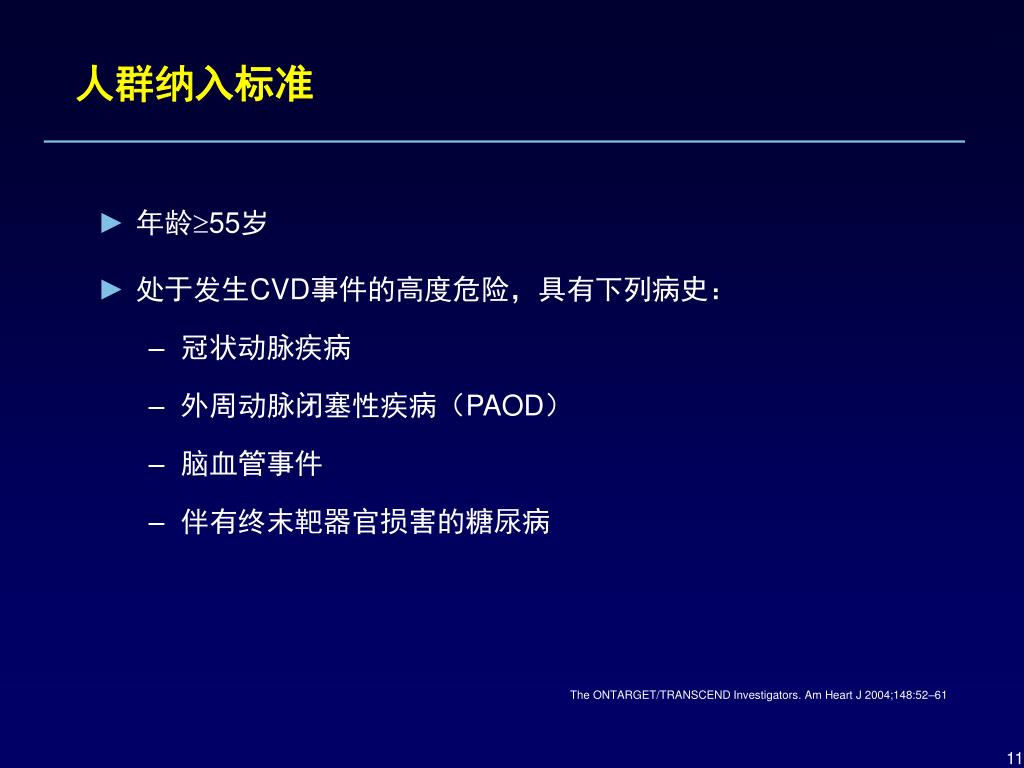 人群纳入标准

► 年龄≥55岁

► 处于发生CVD事件的高度危险，具有下列病史：

– 冠状动脉疾病

– 外周动脉闭塞性疾病（PAOD）

– 脑血管事件

– 伴有终末靶器官损害的糖尿病

The ONTARGET/TRANSCEND Investigators. Am Heart J 2004;148:52–61

11